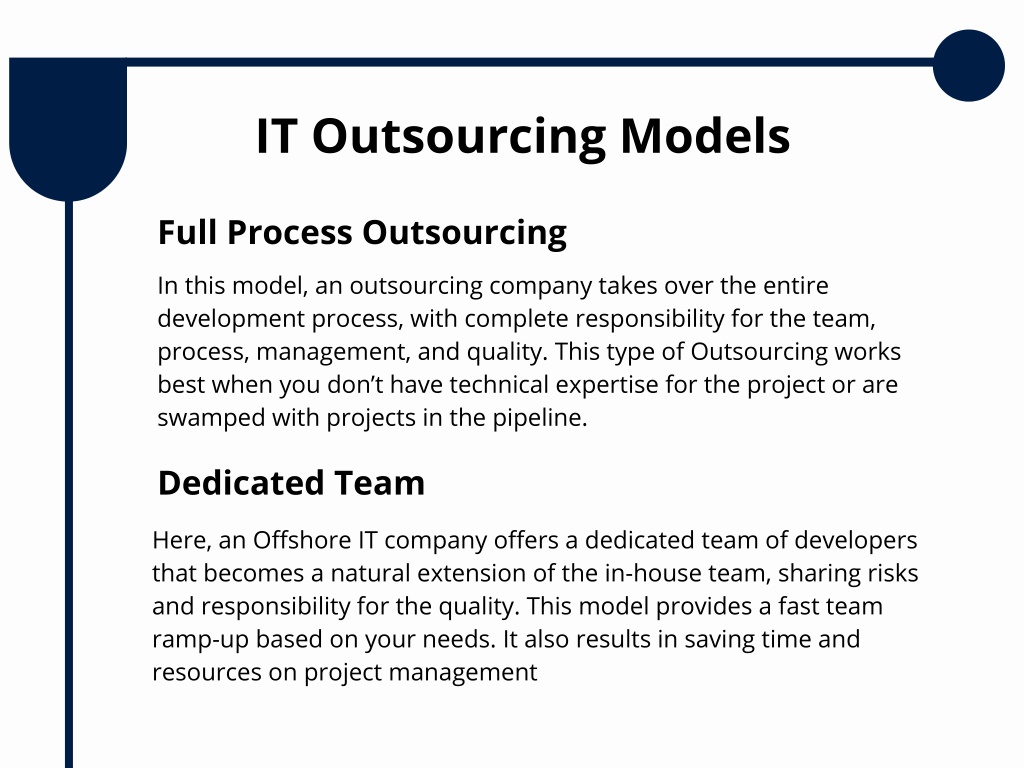 IT Outsourcing Models

Full Process Outsourcing

In this model, an outsourcing company takes over the entire development process, with complete responsibility for the team, process, management, and quality. This type of Outsourcing works best when you don't have technical expertise for the project or are swamped with projects in the pipeline.

Dedicated Team

Here, an Offshore IT company offers a dedicated team of developers that becomes a natural extension of the in-house team, sharing risks and responsibility for the quality. This model provides a fast team ramp-up based on your needs. It also results in saving time and resources on project management